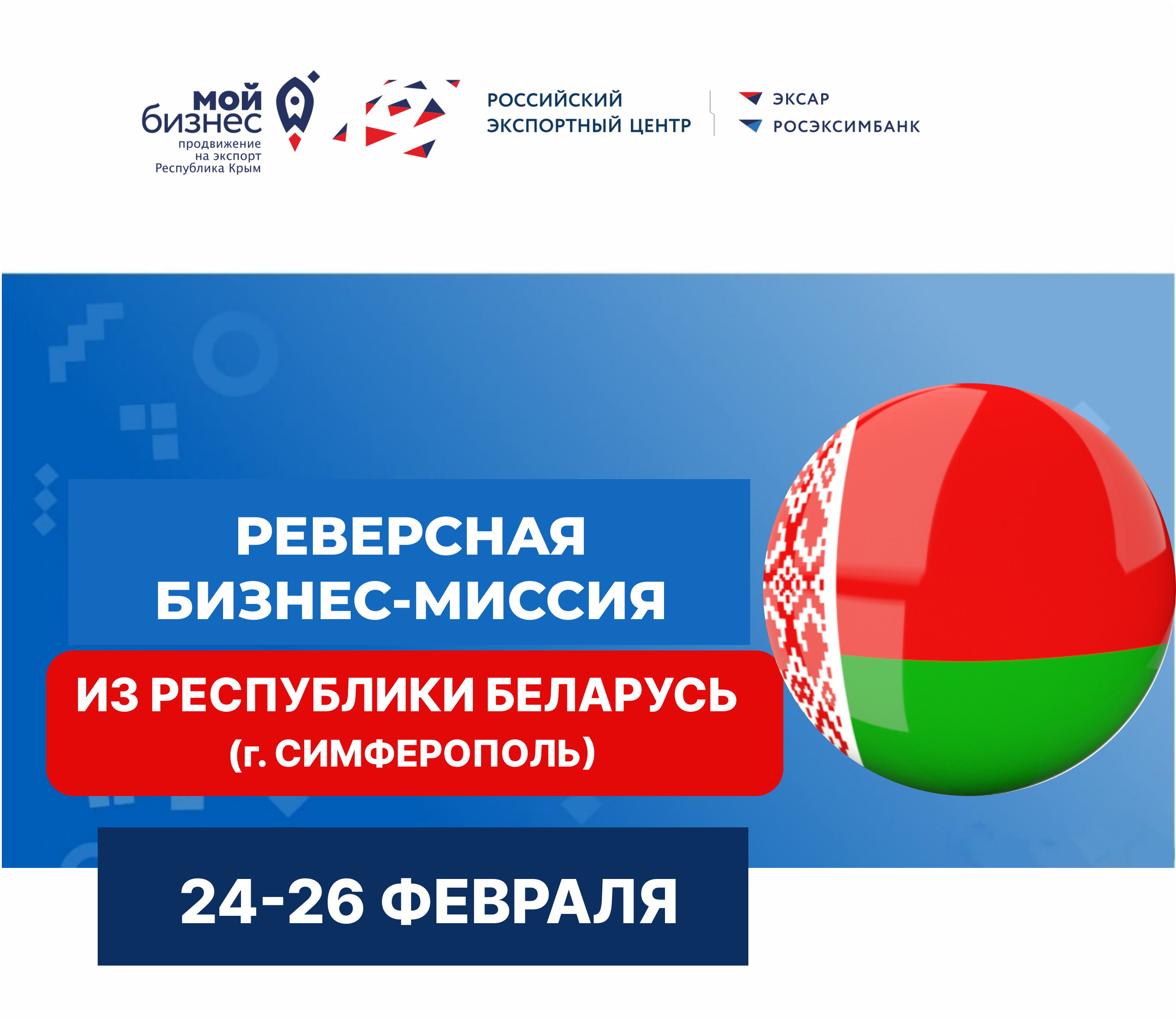 мой бизнес
продвижение на экспорт
Республика Крым

РОССИЙСКИЙ ЭКСПОРТНЫЙ ЦЕНТР

ЭКСАР
РОСЭКСИМБАНК

РЕВЕРСНАЯ БИЗНЕС-МИССИЯ

ИЗ РЕСПУБЛИКИ БЕЛАРУСЬ
(г. СИМФЕРОПОЛЬ)

24-26 ФЕВРАЛЯ